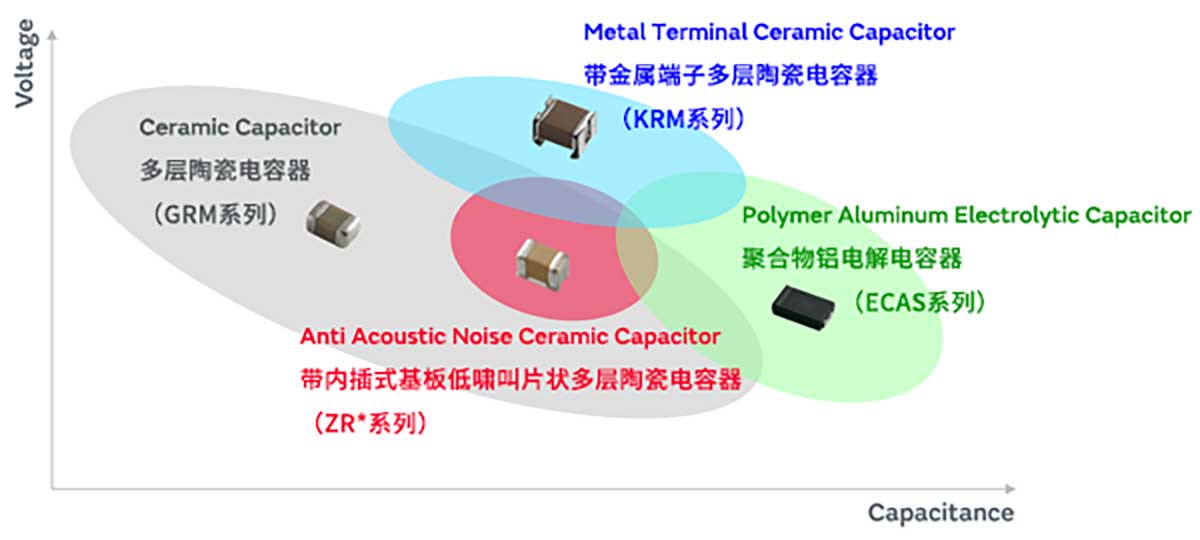 Voltage

Metal Terminal Ceramic Capacitor
带金属端子多层陶瓷电容器
（KRM系列）

Ceramic Capacitor
多层陶瓷电容器
（GRM系列）

Polymer Aluminum Electrolytic Capacitor
聚合物铝电解电容器
（ECAS系列）

Anti Acoustic Noise Ceramic Capacitor
带内插式基板低啸叫片状多层陶瓷电容器
（ZR*系列）

Capacitance